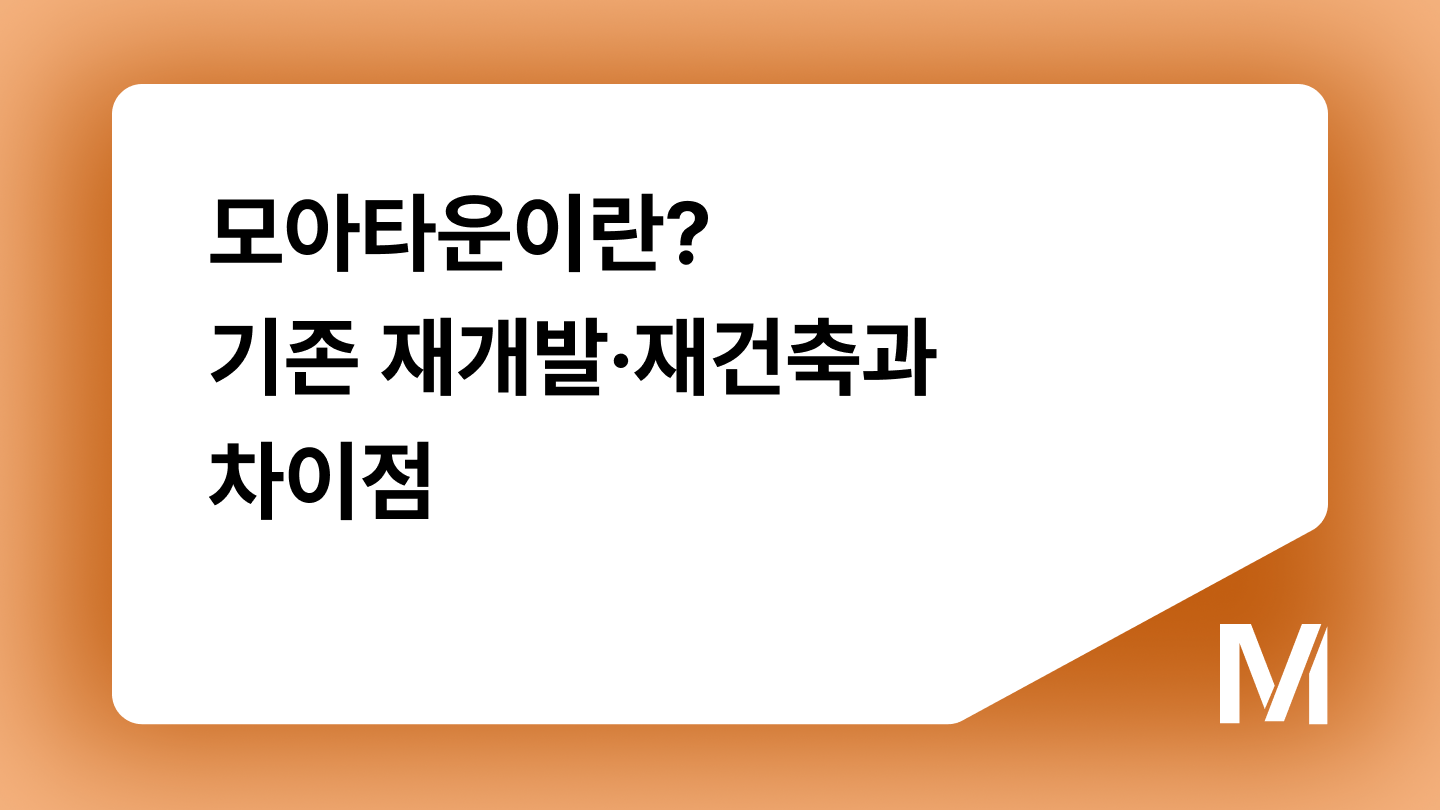 모아타운이란?
기존 재개발·재건축과
차이점

M